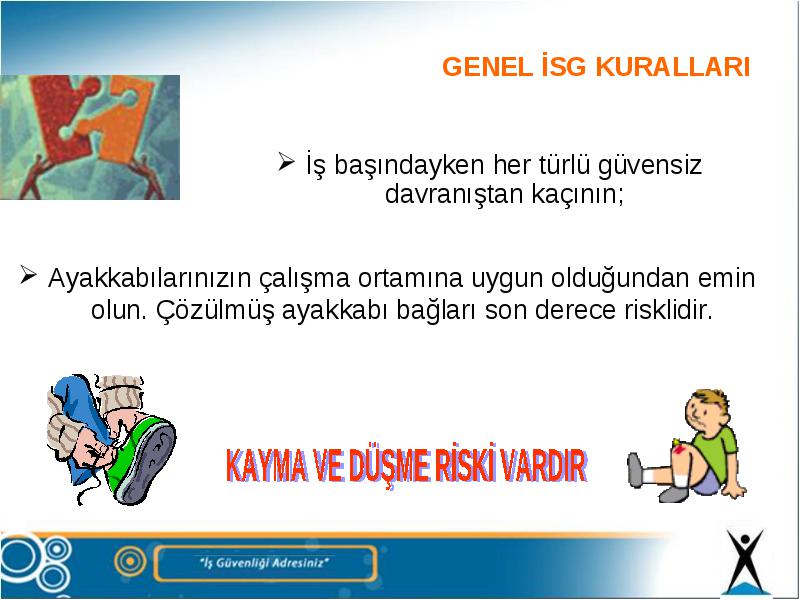 GENEL İSG KURALLARI

➢ İş başındayken her türlü güvensiz davranıştan kaçının;

➢ Ayakkabılarınızın çalışma ortamına uygun olduğundan emin olun. Çözülmüş ayakkabı bağları son derece risklidir.

KAYMA VE DÜŞME RİSKİ VARDIR

"İş Güvenliği Adresiniz"